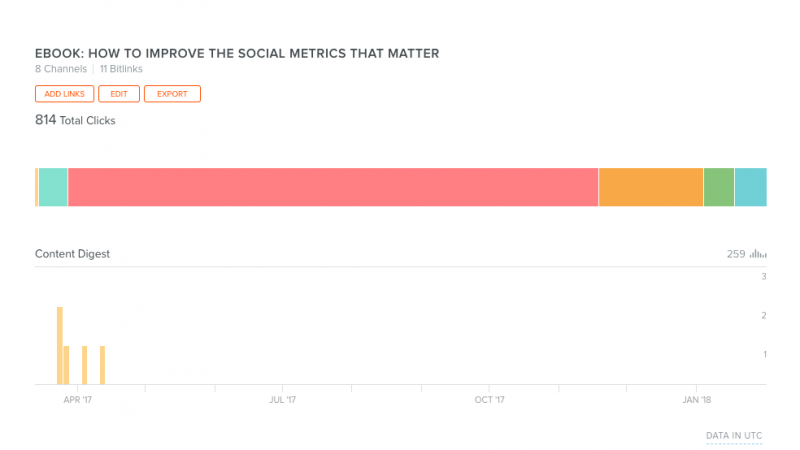 EBOOK: HOW TO IMPROVE THE SOCIAL METRICS THAT MATTER
8 Channels | 11 Bitlinks

ADD LINKS EDIT EXPORT

814 Total Clicks

Content Digest 259

3
2
1

APR '17 JUL '17 OCT '17 JAN '18

DATA IN UTC